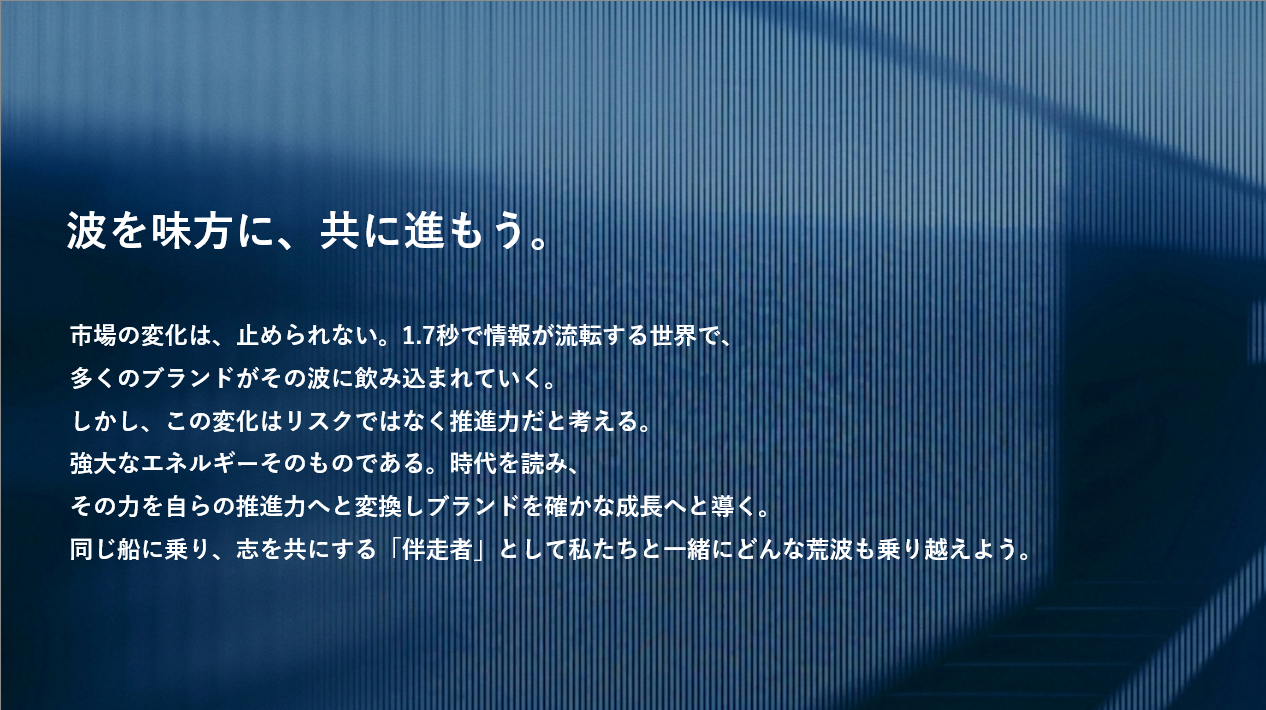 波を味方に、共に進もう。

市場の変化は、止められない。1.7秒で情報が流転する世界で、
多くのブランドがその波に飲み込まれていく。
しかし、この変化はリスクではなく推進力だと考える。
強大なエネルギーそのものである。時代を読み、
その力を自らの推進力へと変換しブランドを確かな成長へと導く。
同じ船に乗り、志を共にする「伴走者」として私たちと一緒にどんな荒波も乗り越えよう。